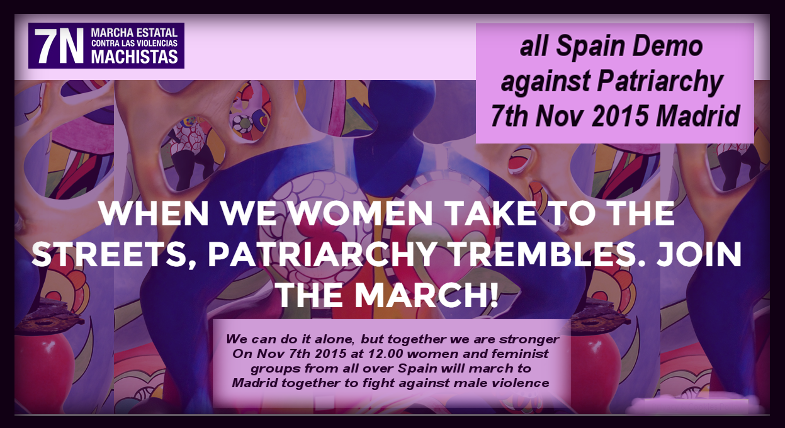 7N MARCHA ESTATAL CONTRA LAS VIOLENCIAS MACHISTAS

all Spain Demo against Patriarchy 7th Nov 2015 Madrid

WHEN WE WOMEN TAKE TO THE STREETS, PATRIARCHY TREMBLES. JOIN THE MARCH!

We can do it alone, but together we are stronger On Nov 7th 2015 at 12.00 women and feminist groups from all over Spain will march to Madrid together to fight against male violence